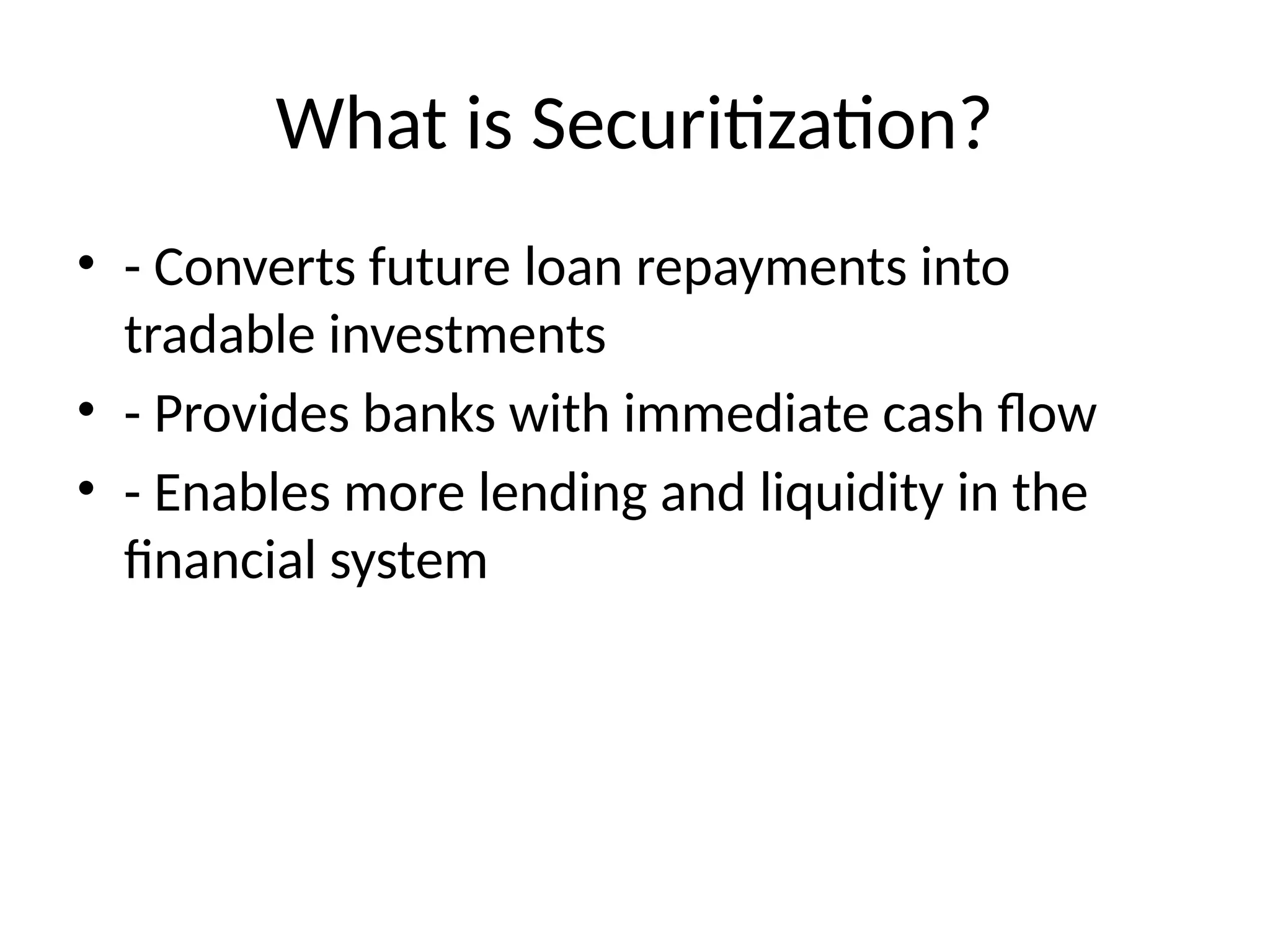 What is Securitization?

• - Converts future loan repayments into tradable investments
• - Provides banks with immediate cash flow
• - Enables more lending and liquidity in the financial system